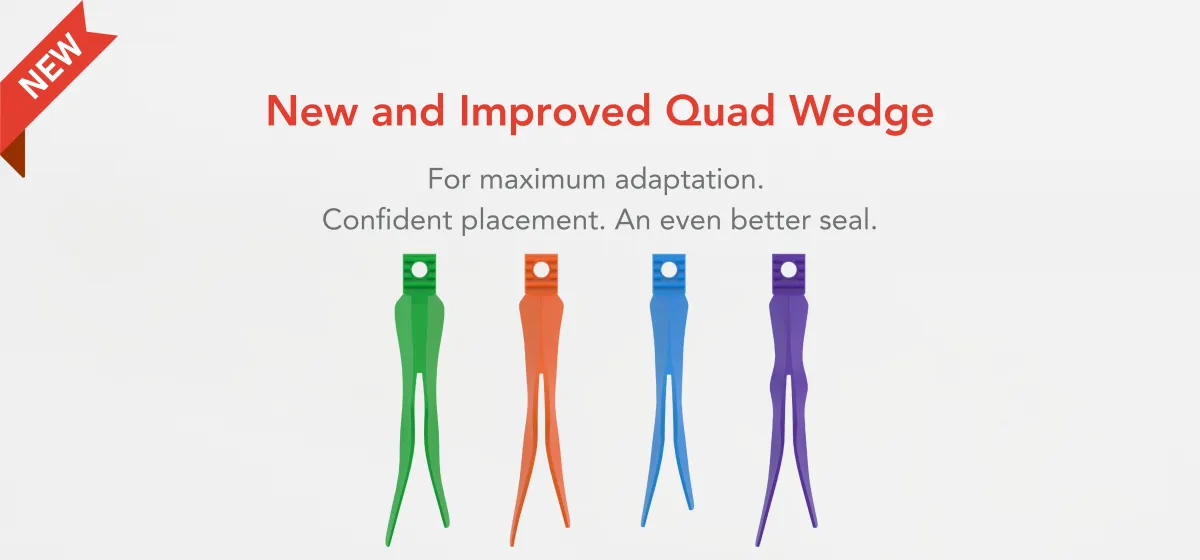 NEW

New and Improved Quad Wedge

For maximum adaptation.
Confident placement. An even better seal.